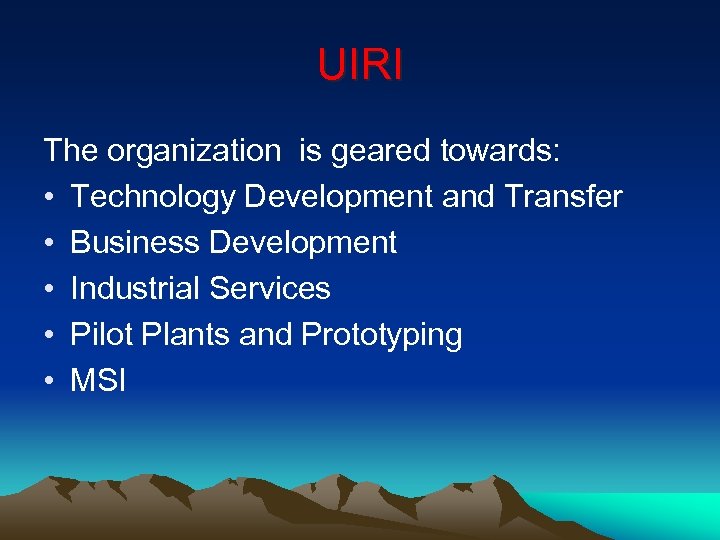 UIRI

The organization  is geared towards:
• Technology Development and Transfer
• Business Development
• Industrial Services
• Pilot Plants and Prototyping
• MSI